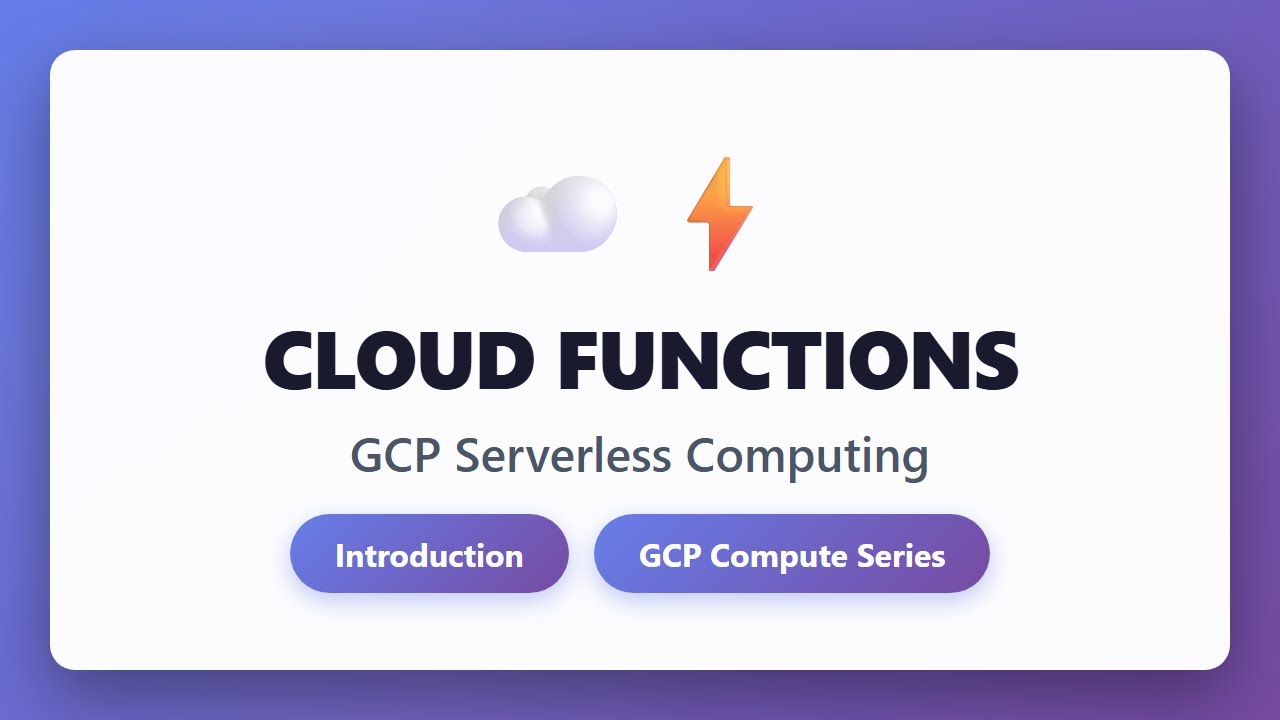 CLOUD FUNCTIONS

GCP Serverless Computing

Introduction

GCP Compute Series